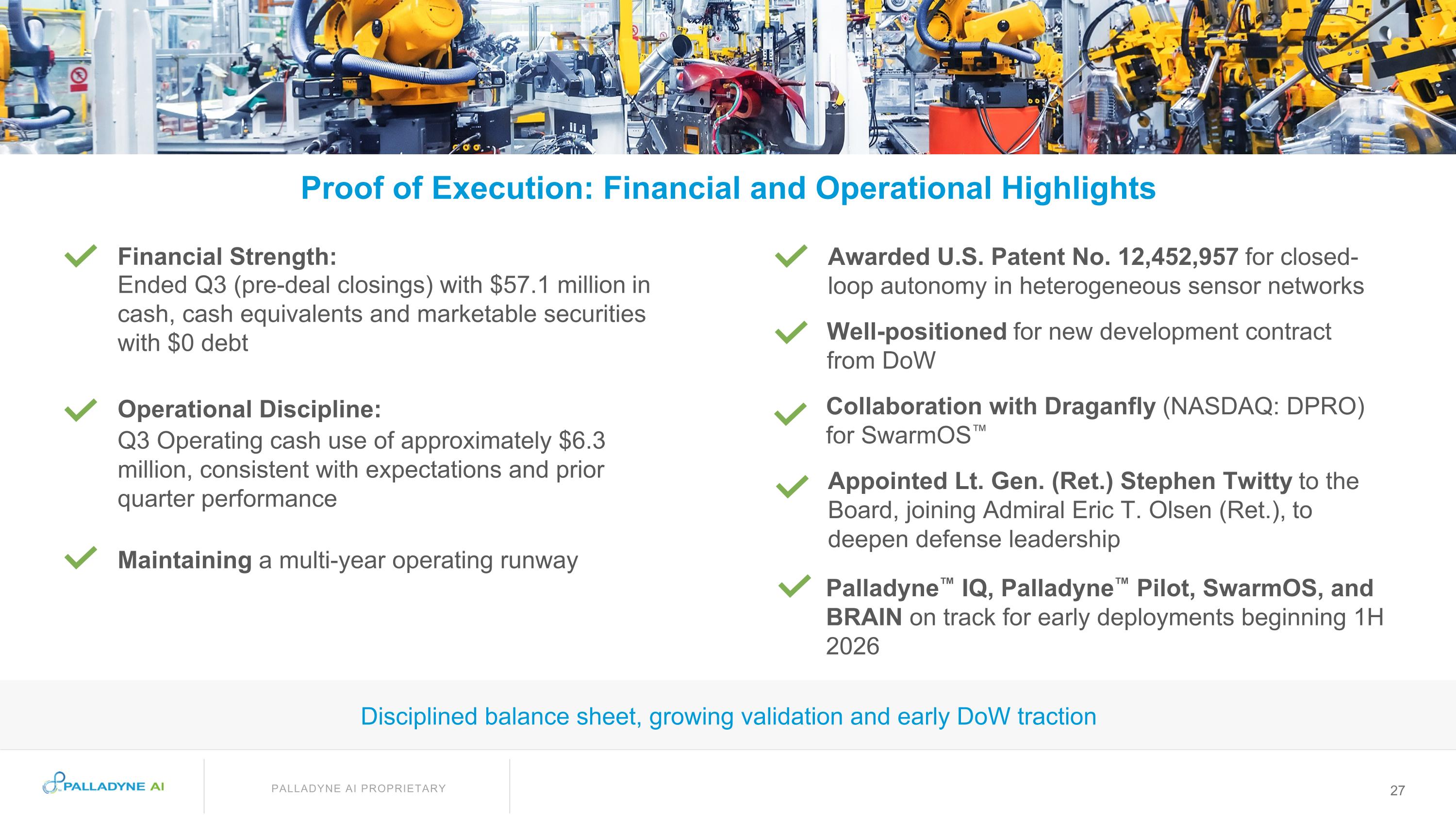 Proof of Execution: Financial and Operational Highlights

Financial Strength:
Ended Q3 (pre-deal closings) with $57.1 million in cash, cash equivalents and marketable securities with $0 debt

Operational Discipline:
Q3 Operating cash use of approximately $6.3 million, consistent with expectations and prior quarter performance

Maintaining a multi-year operating runway

Awarded U.S. Patent No. 12,452,957 for closed-loop autonomy in heterogeneous sensor networks

Well-positioned for new development contract from DoW

Collaboration with Draganfly (NASDAQ: DPRO) for SwarmOS™

Appointed Lt. Gen. (Ret.) Stephen Twitty to the Board, joining Admiral Eric T. Olsen (Ret.), to deepen defense leadership

Palladyne™ IQ, Palladyne™ Pilot, SwarmOS, and BRAIN on track for early deployments beginning 1H 2026

Disciplined balance sheet, growing validation and early DoW traction

PALLADYNE AI

PALLADYNE AI PROPRIETARY

27